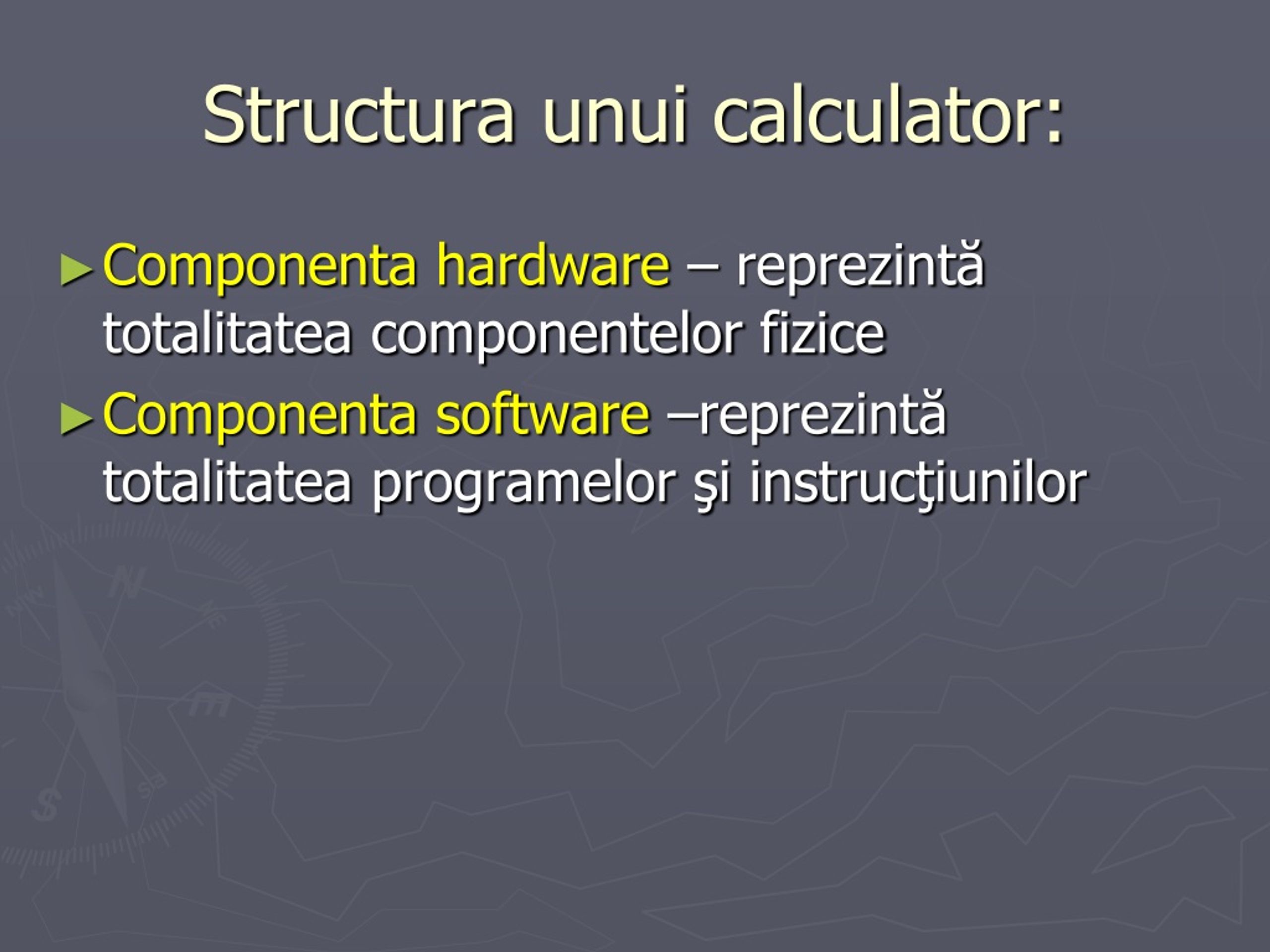 Structura unui calculator:

► Componenta hardware – reprezintă totalitatea componentelor fizice

► Componenta software –reprezintă totalitatea programelor şi instrucţiunilor